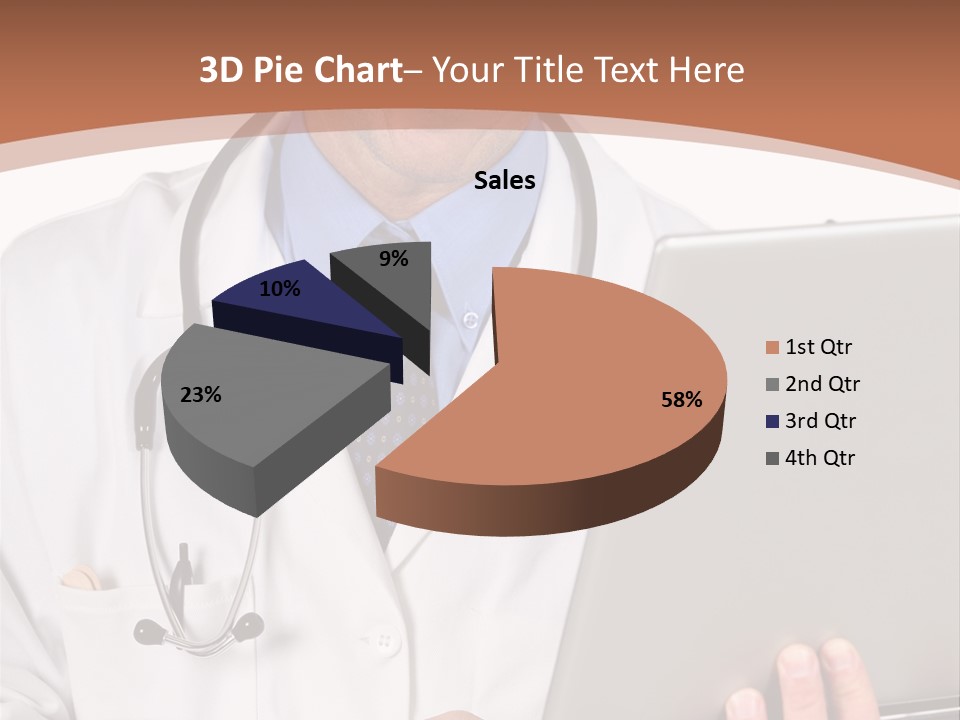 3D Pie Chart– Your Title Text Here

Sales

9%

10%

23%

58%

1st Qtr
2nd Qtr
3rd Qtr
4th Qtr